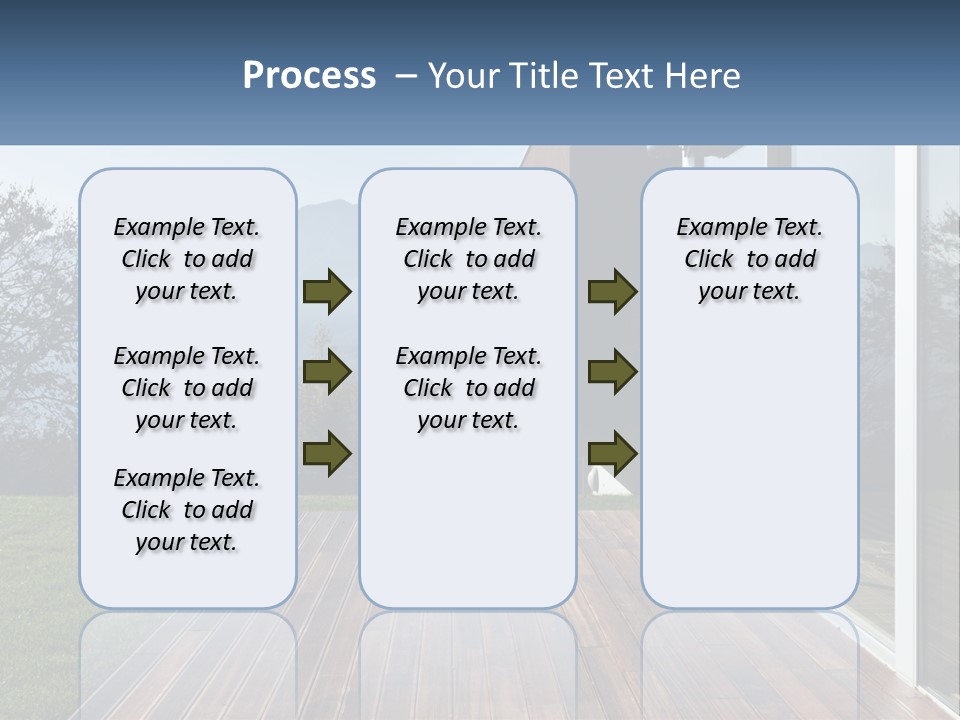 Process – Your Title Text Here

Example Text. Click to add your text.

Example Text. Click to add your text.

Example Text. Click to add your text.

Example Text. Click to add your text.

Example Text. Click to add your text.

Example Text. Click to add your text.